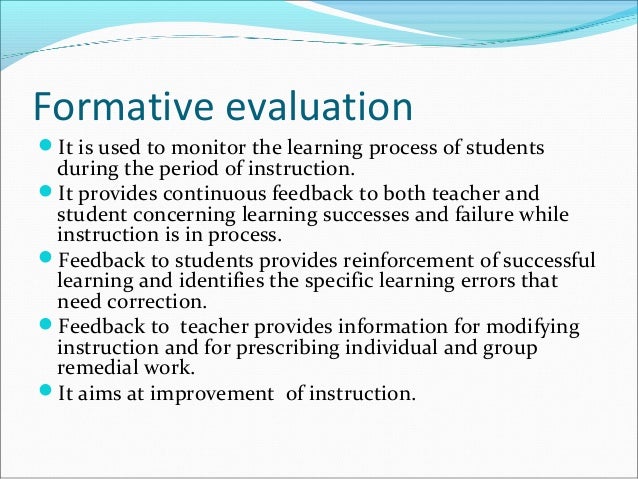 Formative evaluation

- It is used to monitor the learning process of students during the period of instruction.
- It provides continuous feedback to both teacher and student concerning learning successes and failure while instruction is in process.
- Feedback to students provides reinforcement of successful learning and identifies the specific learning errors that need correction.
- Feedback to teacher provides information for modifying instruction and for prescribing individual and group remedial work.
- It aims at improvement of instruction.